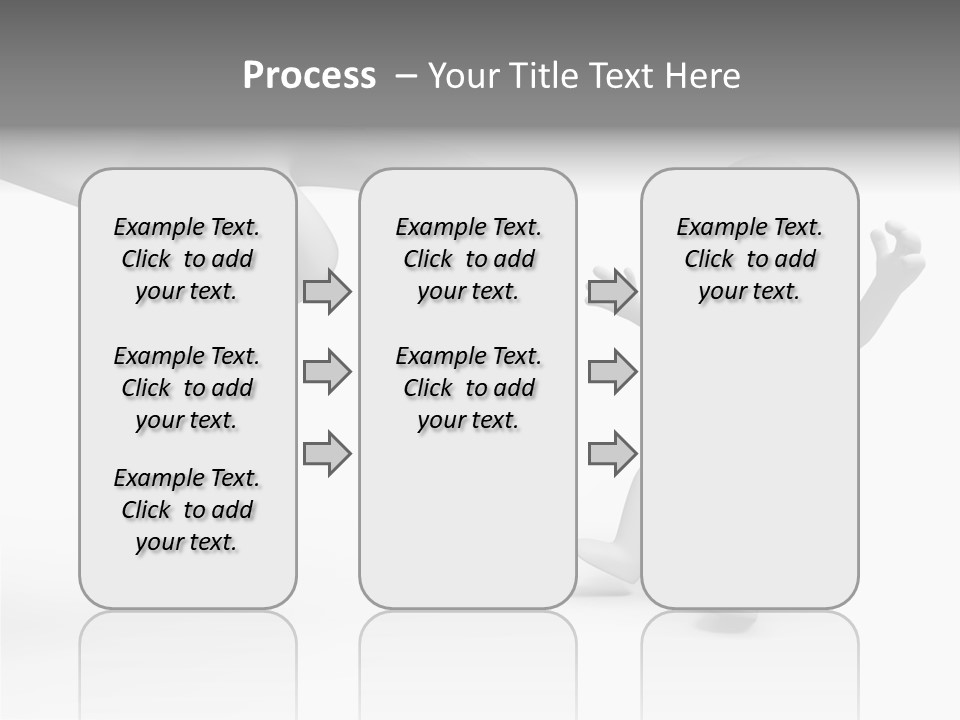 Process – Your Title Text Here

Example Text. Click to add your text.

Example Text. Click to add your text.

Example Text. Click to add your text.

Example Text. Click to add your text.

Example Text. Click to add your text.

Example Text. Click to add your text.